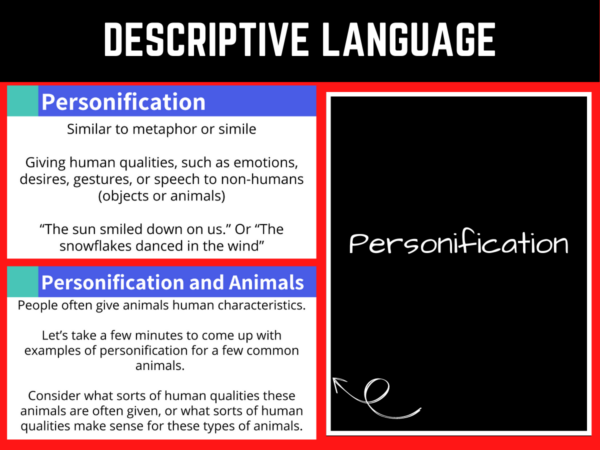 DESCRIPTIVE LANGUAGE

Personification

Similar to metaphor or simile

Giving human qualities, such as emotions, desires, gestures, or speech to non-humans (objects or animals)

“The sun smiled down on us.” Or “The snowflakes danced in the wind”

Personification and Animals

People often give animals human characteristics.

Let’s take a few minutes to come up with examples of personification for a few common animals.

Consider what sorts of human qualities these animals are often given, or what sorts of human qualities make sense for these types of animals.

Personification